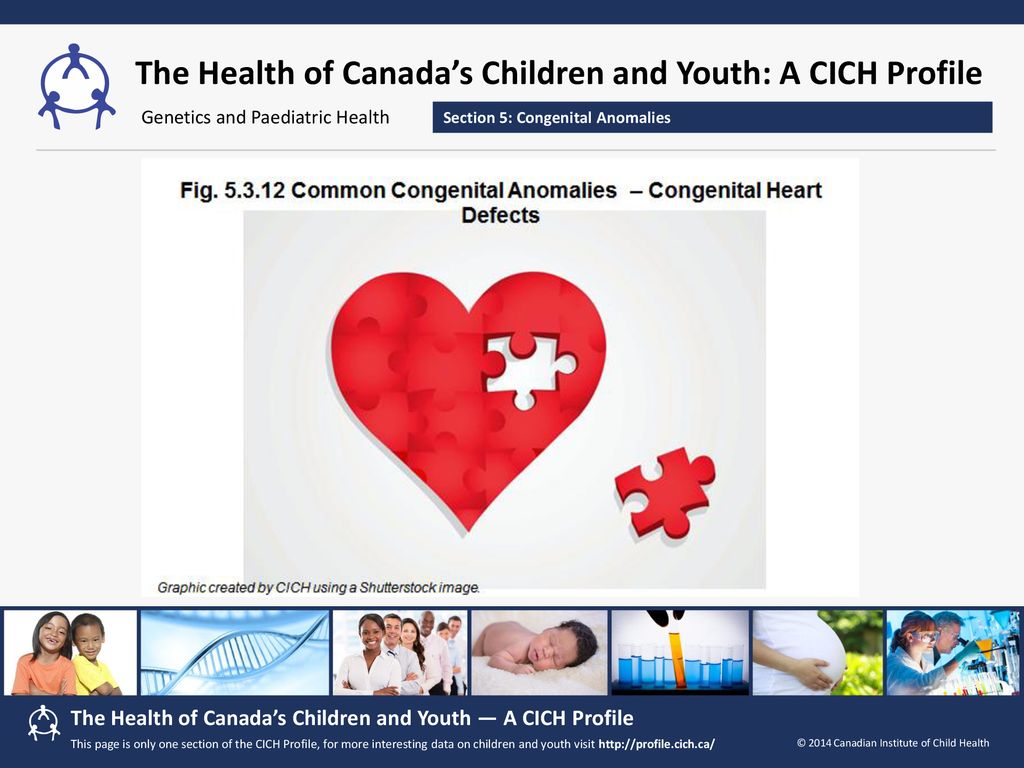 The Health of Canada's Children and Youth: A CICH Profile

Genetics and Paediatric Health

Section 5: Congenital Anomalies

Fig. 5.3.12 Common Congenital Anomalies – Congenital Heart Defects

Graphic created by CICH using a Shutterstock image.

The Health of Canada's Children and Youth — A CICH Profile

This page is only one section of the CICH Profile, for more interesting data on children and youth visit http://profile.cich.ca/

© 2014 Canadian Institute of Child Health